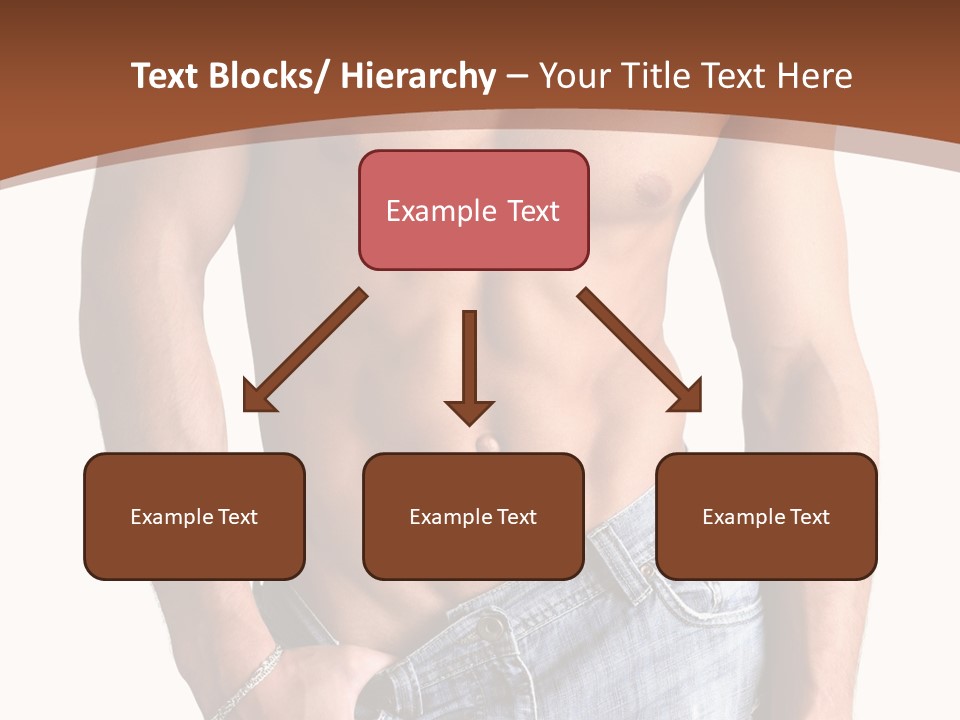 Text Blocks/ Hierarchy – Your Title Text Here

Example Text

Example Text

Example Text

Example Text